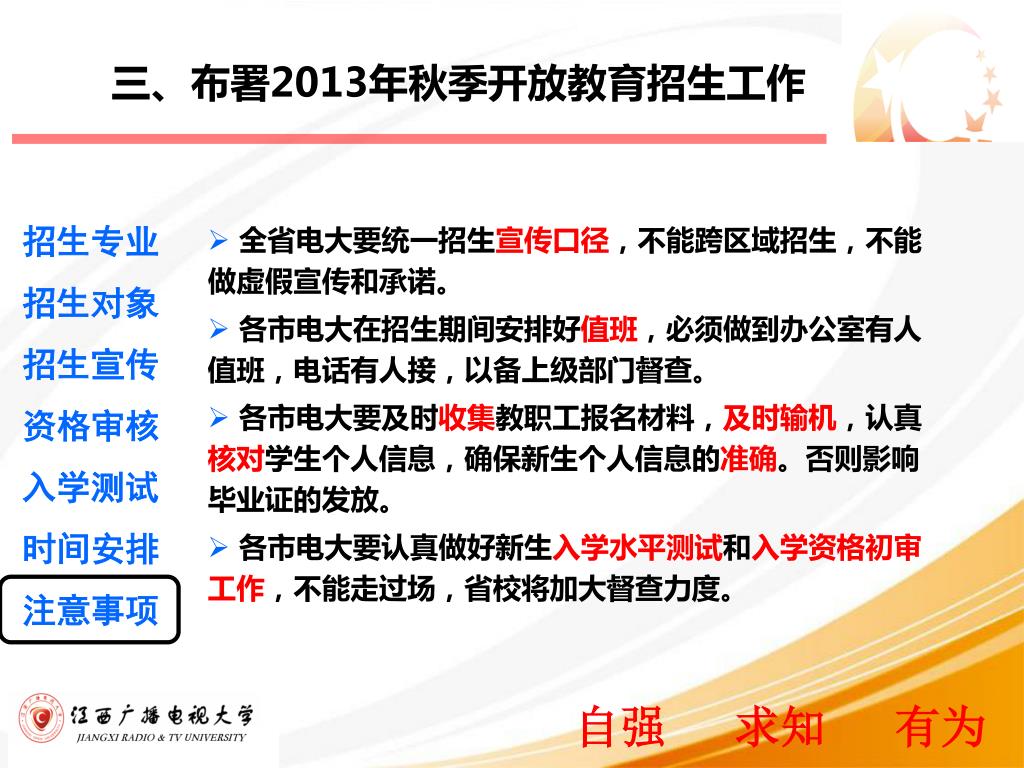 三、布署2013年秋季开放教育招生工作

招生专业
招生对象
招生宣传
资格审核
入学测试
时间安排
注意事项

➢ 全省电大要统一招生宣传口径，不能跨区域招生，不能做虚假宣传和承诺。

➢ 各市电大在招生期间安排好值班，必须做到办公室有人值班，电话有人接，以备上级部门督查。

➢ 各市电大要及时收集教职工报名材料，及时输机，认真核对学生个人信息，确保新生个人信息的准确。否则影响毕业证的发放。

➢ 各市电大要认真做好新生入学水平测试和入学资格初审工作，不能走过场，省校将加大督查力度。

江西广播电视大学
JIANGXI RADIO & TV UNIVERSITY

自强 求知 有为